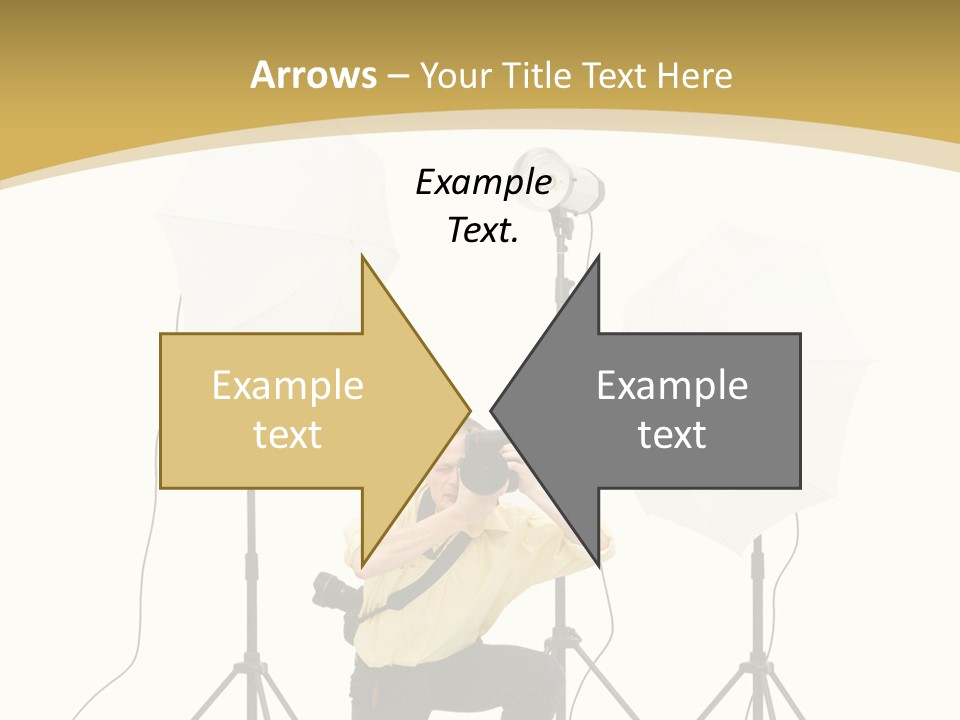 Arrows – Your Title Text Here

Example Text.

Example text

Example text